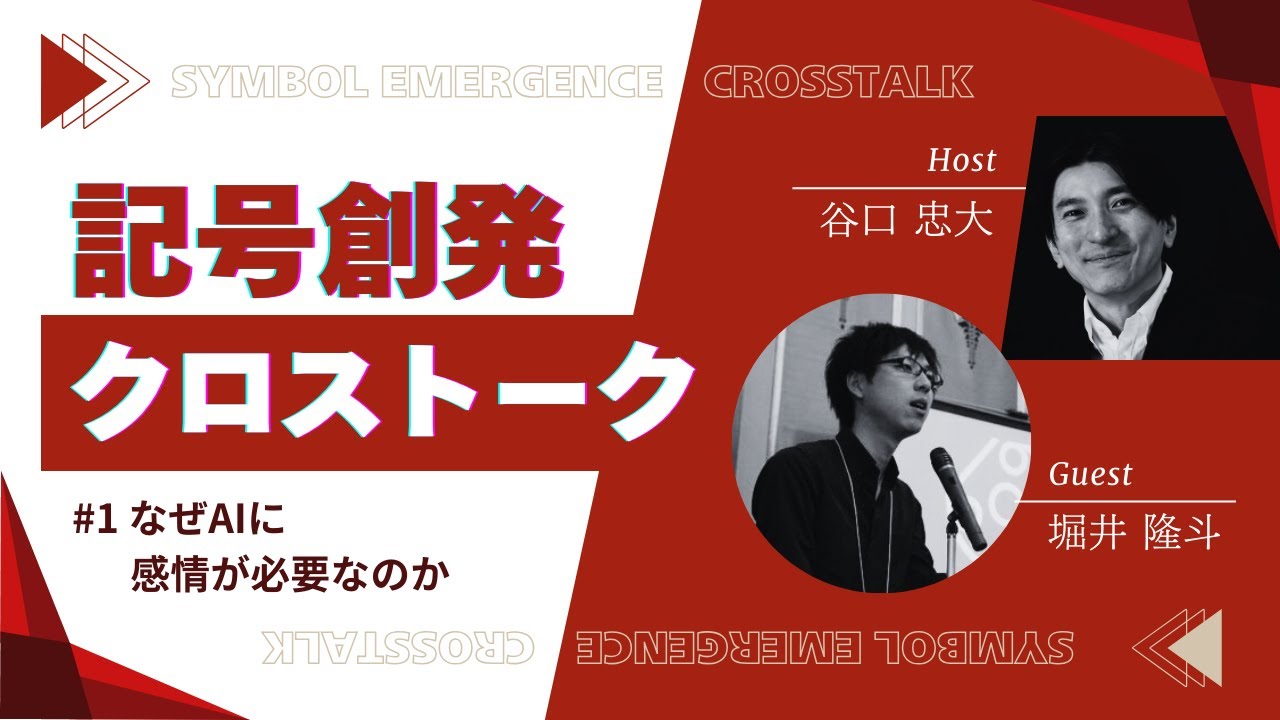 SYMBOL EMERGENCE CROSSTALK

記号創発
クロストーク

#1 なぜAIに
感情が必要なのか

Host
谷口 忠大

Guest
堀井 隆斗

SYMBOL EMERGENCE CROSSTALK